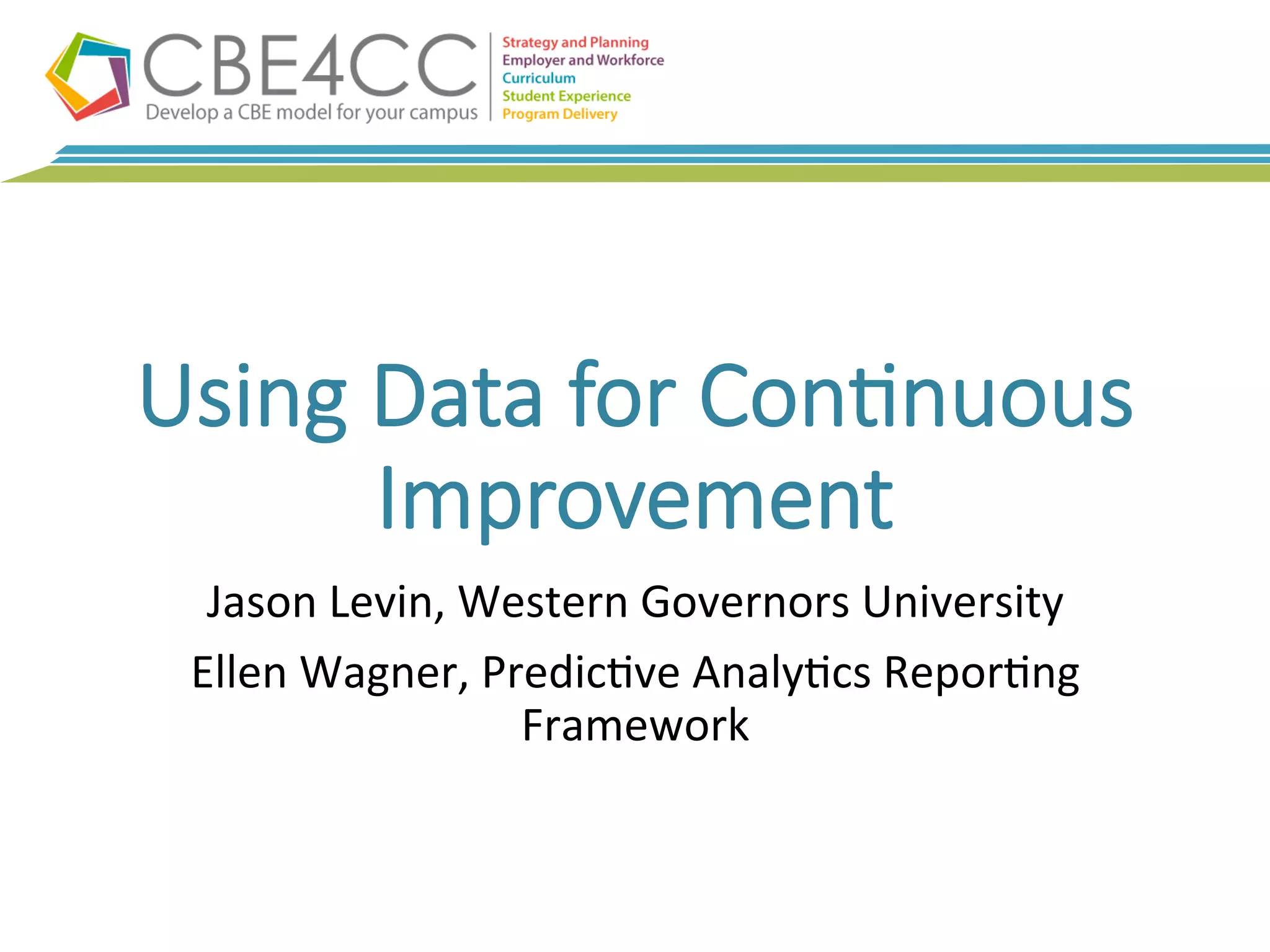 CBE4CC
Develop a CBE model for your campus

Strategy and Planning
Employer and Workforce
Curriculum
Student Experience
Program Delivery

Using Data for Continuous Improvement

Jason Levin, Western Governors University

Ellen Wagner, Predictive Analytics Reporting Framework